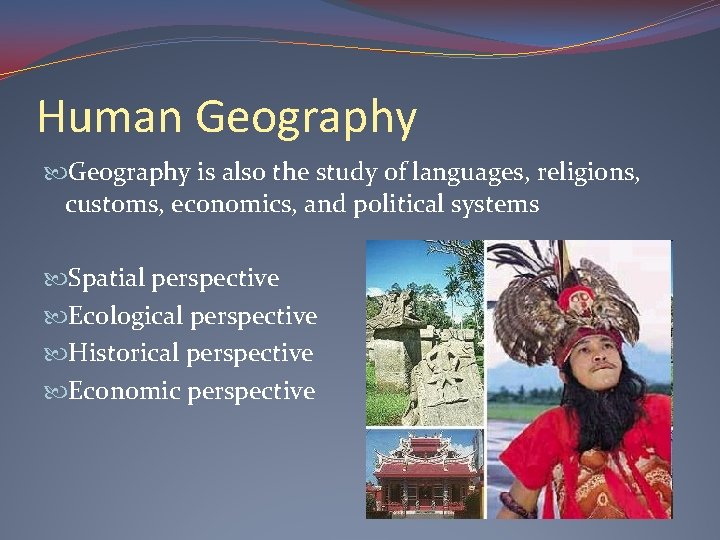 Human Geography

Geography is also the study of languages, religions, customs, economics, and political systems

Spatial perspective

Ecological perspective

Historical perspective

Economic perspective